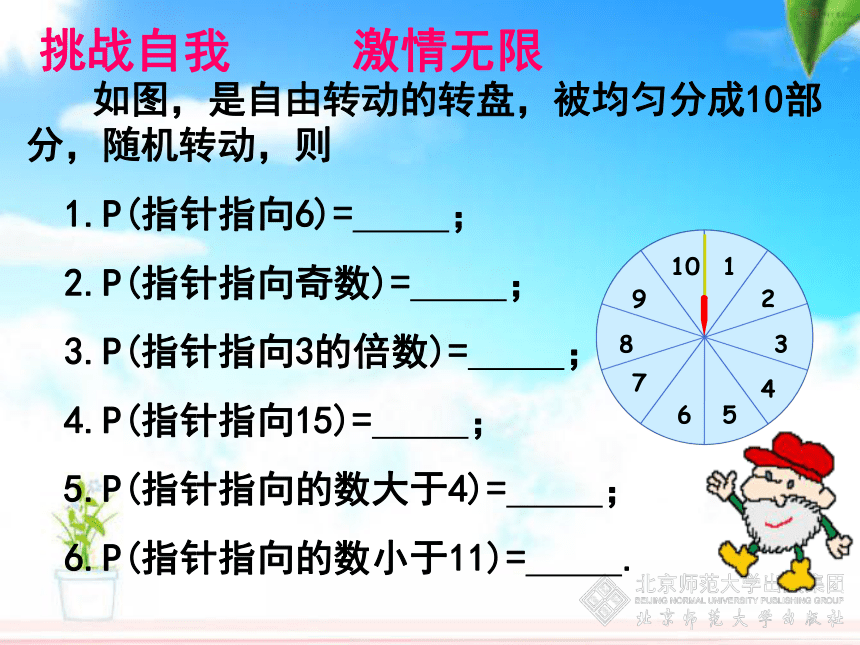 挑战自我　　激情无限

如图，是自由转动的转盘，被均匀分成10部分，随机转动，则

1.P(指针指向6)=_____；

2.P(指针指向奇数)=_____；

3.P(指针指向3的倍数)=_____；

4.P(指针指向15)=_____；

5.P(指针指向的数大于4)=_____；

6.P(指针指向的数小于11)=_____.

10 1 2 3 4 5 6 7 8 9

北京师范大学出版集团
BEIJING NORMAL UNIVERSITY PUBLISHING GROUP
北京师范大学出版社